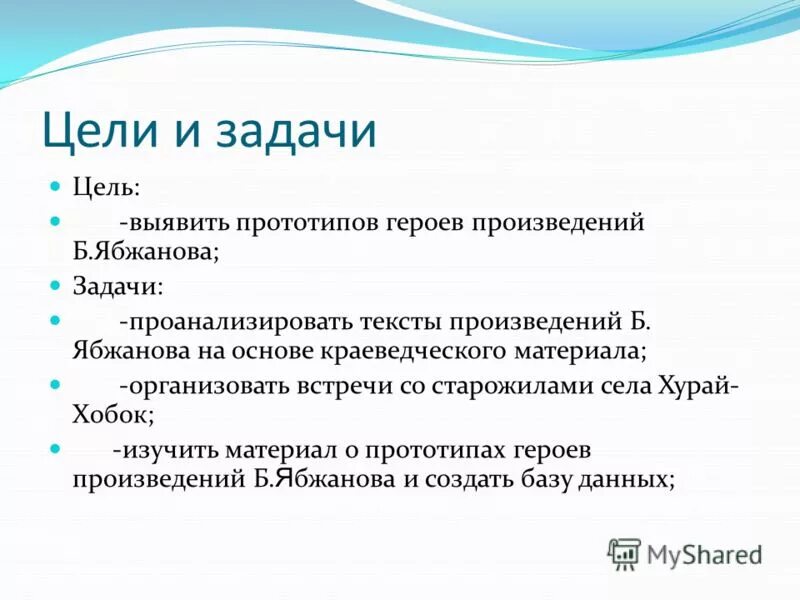 Цели и задачи

Цель:

-выявить прототипов героев произведений Б.Ябжанова;

Задачи:

-проанализировать тексты произведений Б. Ябжанова на основе краеведческого материала;

-организовать встречи со старожилами села Хурай-Хобок;

-изучить материал о прототипах героев произведений Б.Ябжанова и создать базу данных;

MyShared